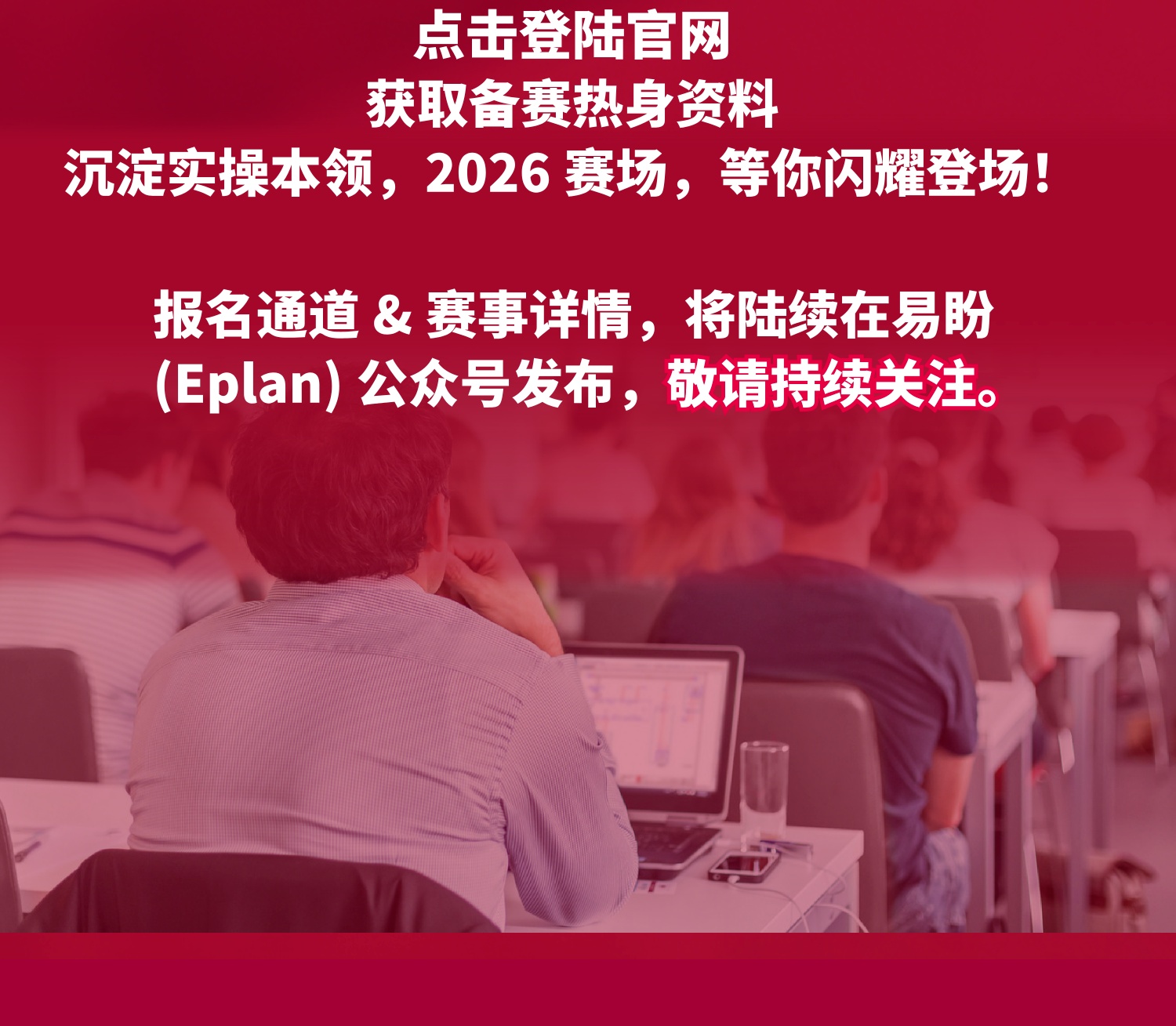 点击登陆官网
获取备赛热身资料
沉淀实操本领，2026 赛场，等你闪耀登场！

报名通道 & 赛事详情，将陆续在易盼 (Eplan) 公众号发布，敬请持续关注。